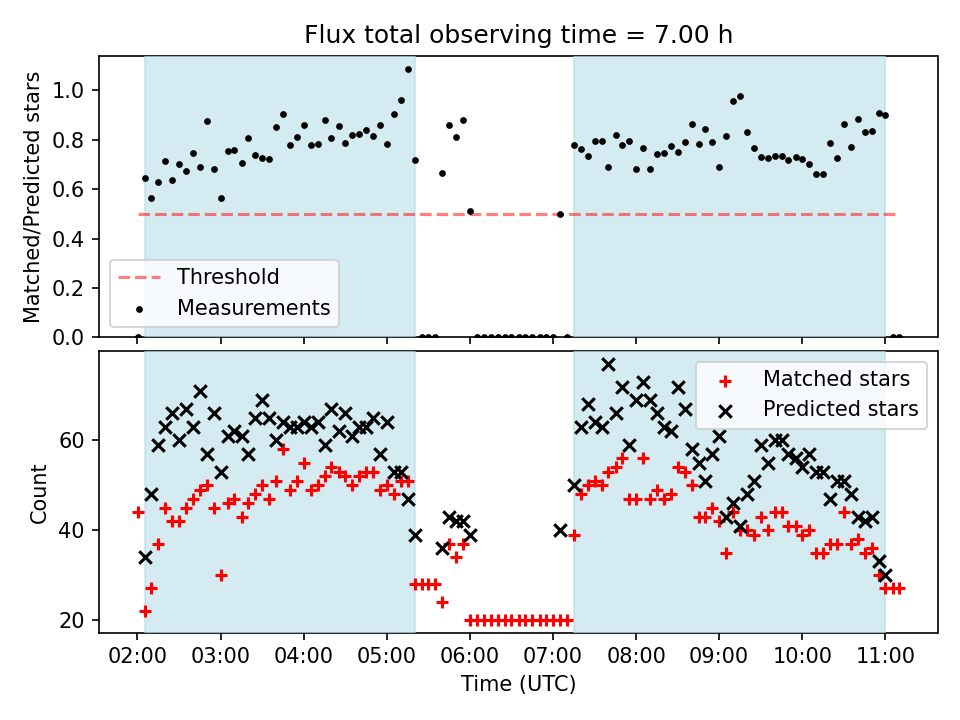 Flux total observing time = 7.00 h

Matched/Predicted stars

1.0
0.8
0.6
0.4
0.2
0.0

Threshold
Measurements

Count

60
40
20

Matched stars
Predicted stars

02:00 03:00 04:00 05:00 06:00 07:00 08:00 09:00 10:00 11:00

Time (UTC)